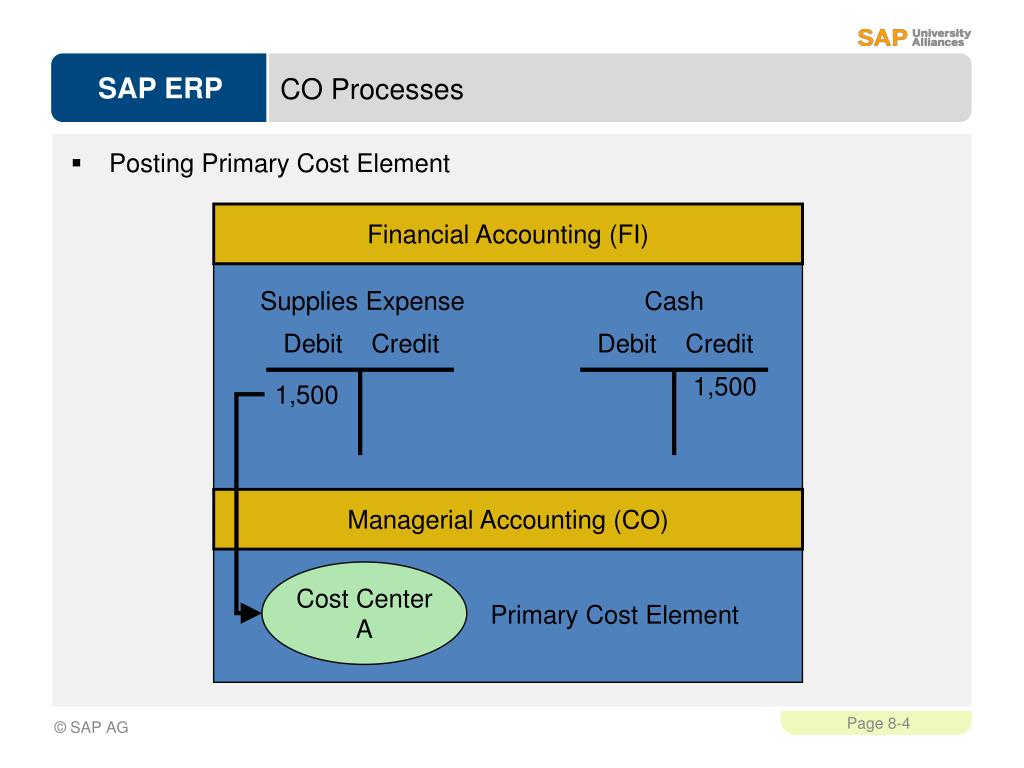 SAP University Alliances

SAP ERP

CO Processes

▪ Posting Primary Cost Element

Financial Accounting (FI)

Supplies Expense
Debit Credit
1,500

Cash
Debit Credit
1,500

Managerial Accounting (CO)

Cost Center A

Primary Cost Element

© SAP AG

Page 8-4